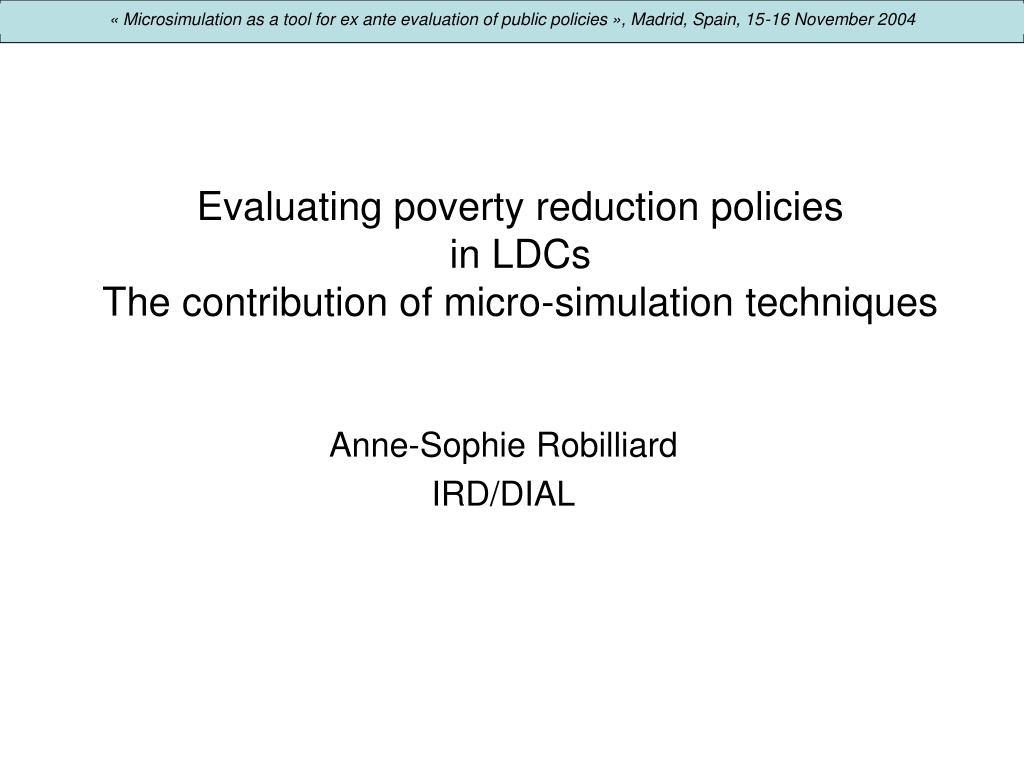 « Microsimulation as a tool for ex ante evaluation of public policies », Madrid, Spain, 15-16 November 2004

Evaluating poverty reduction policies
in LDCs
The contribution of micro-simulation techniques

Anne-Sophie Robilliard
IRD/DIAL